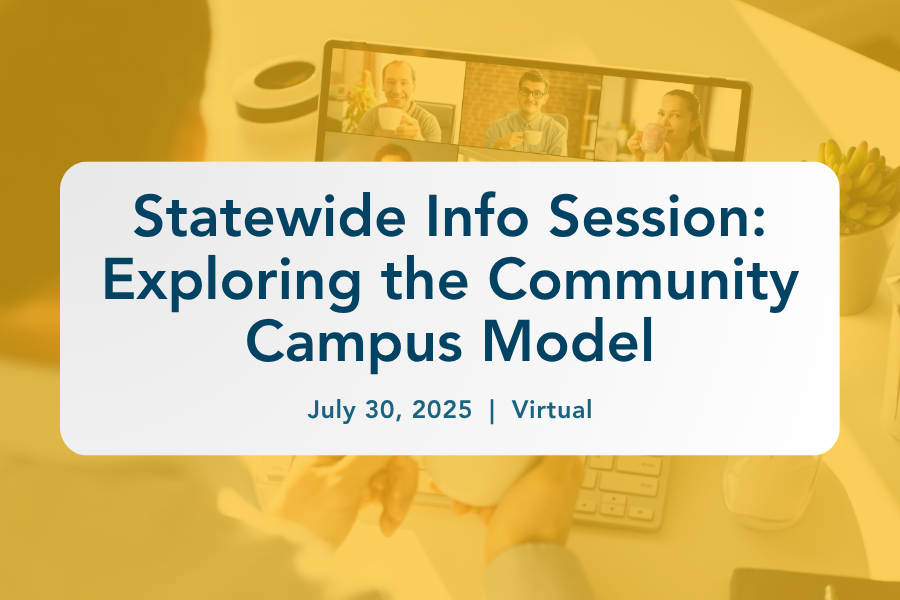 Statewide Info Session: Exploring the Community Campus Model

July 30, 2025 | Virtual